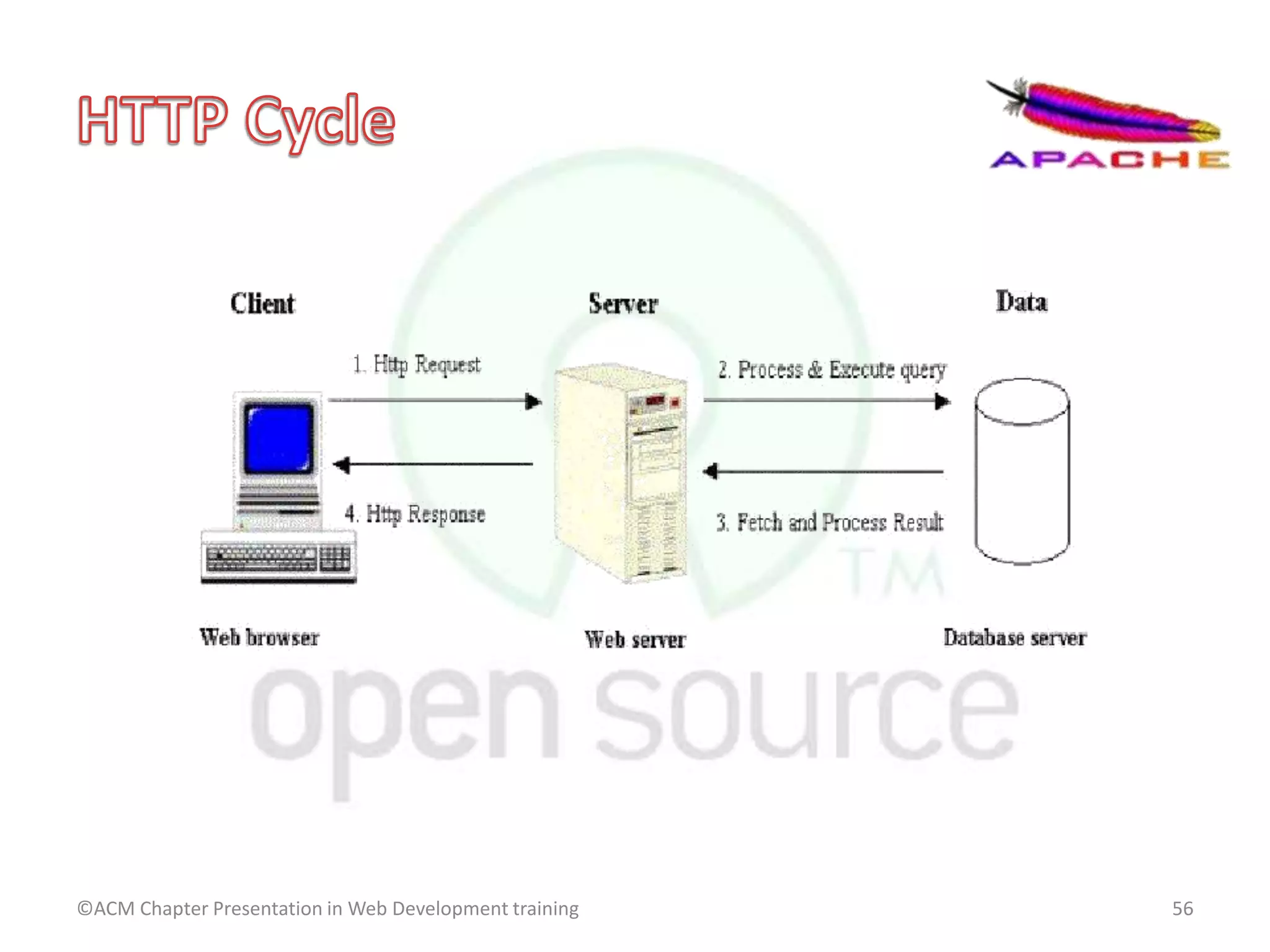 HTTP Cycle

APACHE

Client

Server

Data

1. Http Request

2. Process & Execute query

4. Http Response

3. Fetch and Process Result

TM

Web browser

Web server

Database server

open source

©ACM Chapter Presentation in Web Development training

56